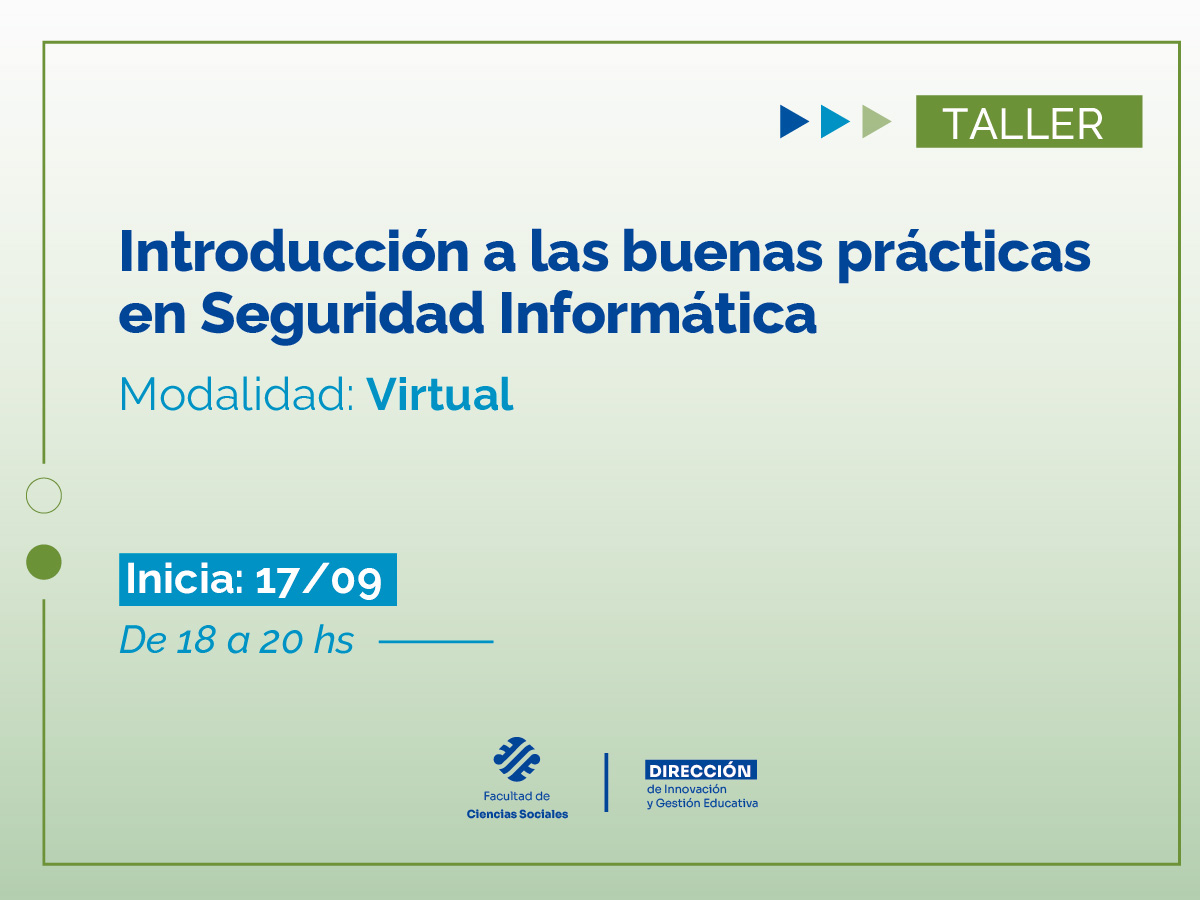 TALLER

Introducción a las buenas prácticas en Seguridad Informática

Modalidad: Virtual

Inicia: 17/09

De 18 a 20 hs

Facultad de Ciencias Sociales

DIRECCIÓN de Innovación y Gestión Educativa